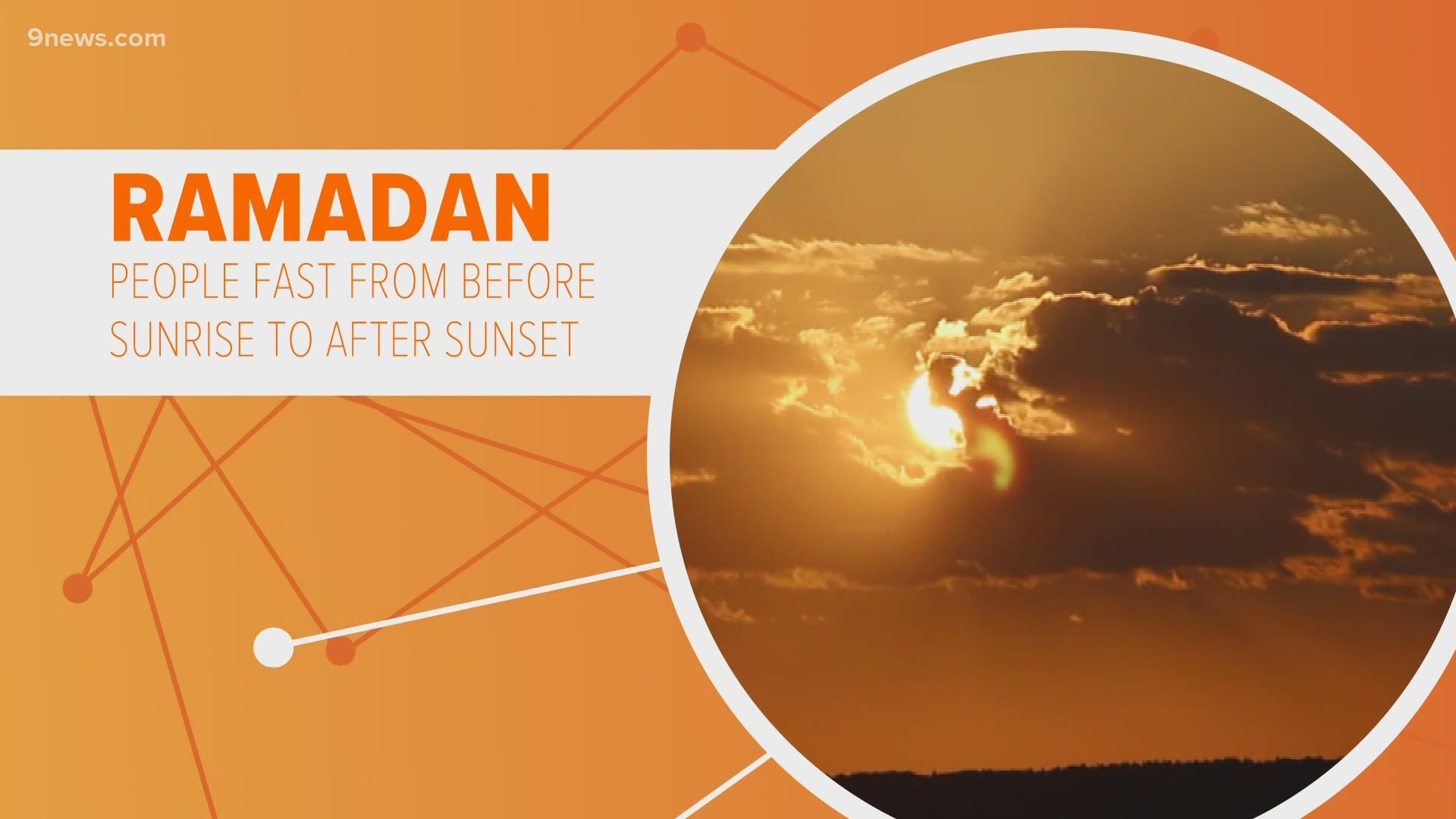 9news.com

RAMADAN

PEOPLE FAST FROM BEFORE SUNRISE TO AFTER SUNSET